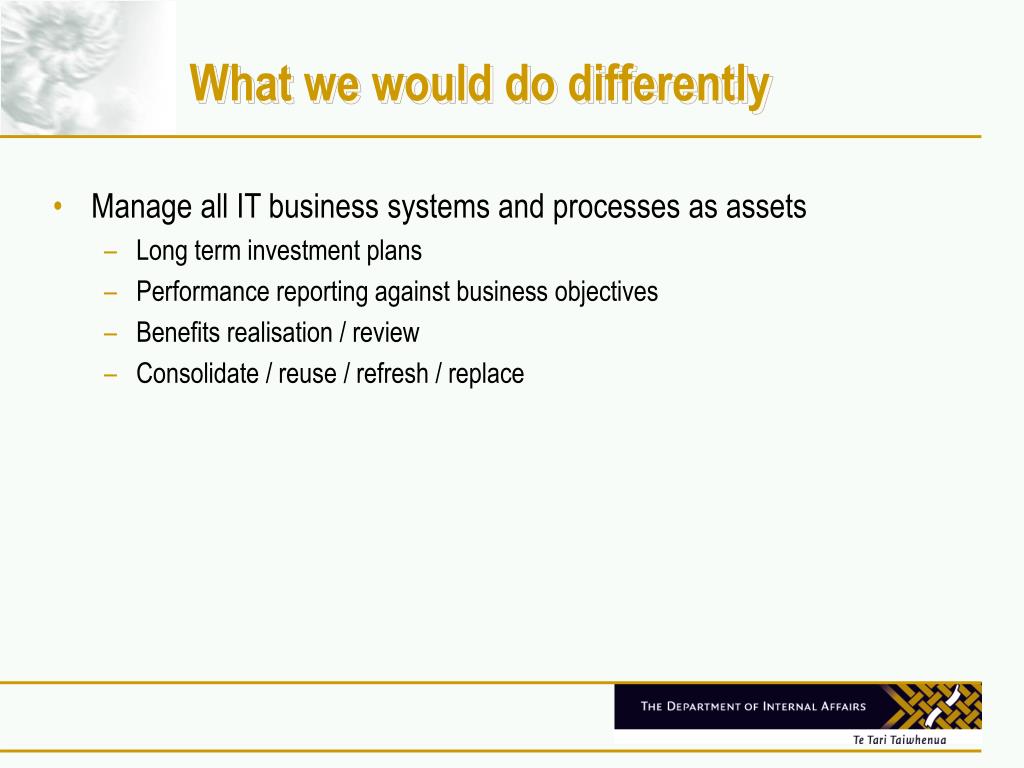 What we would do differently

• Manage all IT business systems and processes as assets
– Long term investment plans
– Performance reporting against business objectives
– Benefits realisation / review
– Consolidate / reuse / refresh / replace

THE DEPARTMENT OF INTERNAL AFFAIRS
Te Tari Taiwhenua